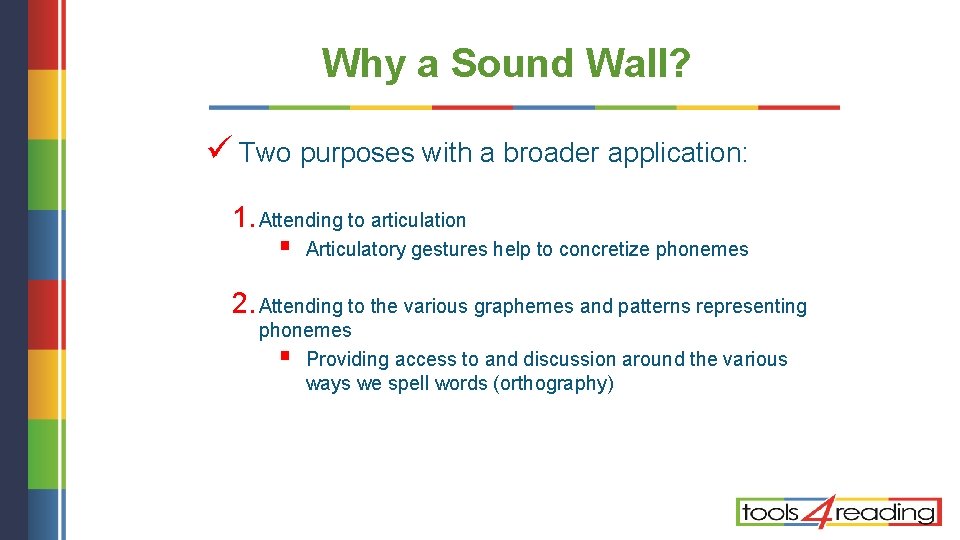 Why a Sound Wall?

✓ Two purposes with a broader application:

1. Attending to articulation

▪ Articulatory gestures help to concretize phonemes

2. Attending to the various graphemes and patterns representing phonemes

▪ Providing access to and discussion around the various ways we spell words (orthography)

tools 4 reading